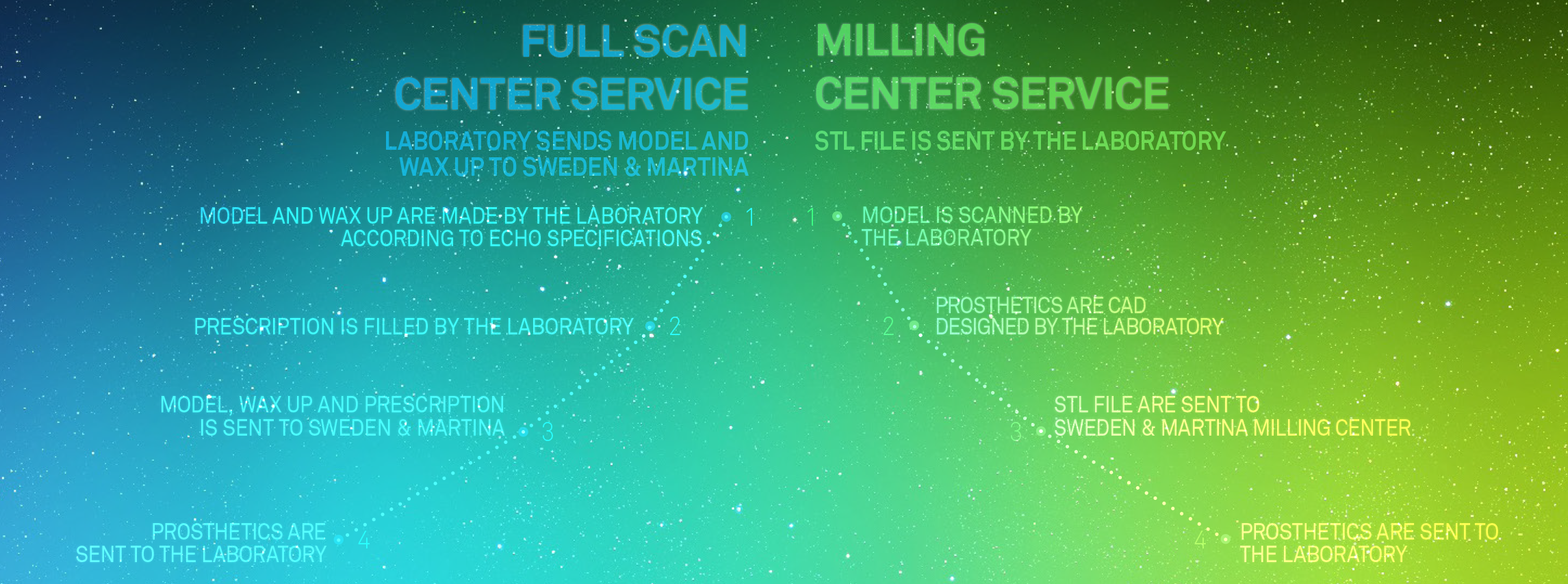 FULL SCAN
CENTER SERVICE

LABORATORY SENDS MODEL AND WAX UP TO SWEDEN & MARTINA

MODEL AND WAX UP ARE MADE BY THE LABORATORY ACCORDING TO ECHO SPECIFICATIONS 1

PRESCRIPTION IS FILLED BY THE LABORATORY 2

MODEL, WAX UP AND PRESCRIPTION IS SENT TO SWEDEN & MARTINA 3

PROSTHETICS ARE SENT TO THE LABORATORY 4

MILLING
CENTER SERVICE

STL FILE IS SENT BY THE LABORATORY

1 MODEL IS SCANNED BY THE LABORATORY

2 PROSTHETICS ARE CAD DESIGNED BY THE LABORATORY

3 STL FILE ARE SENT TO SWEDEN & MARTINA MILLING CENTER

4 PROSTHETICS ARE SENT TO THE LABORATORY